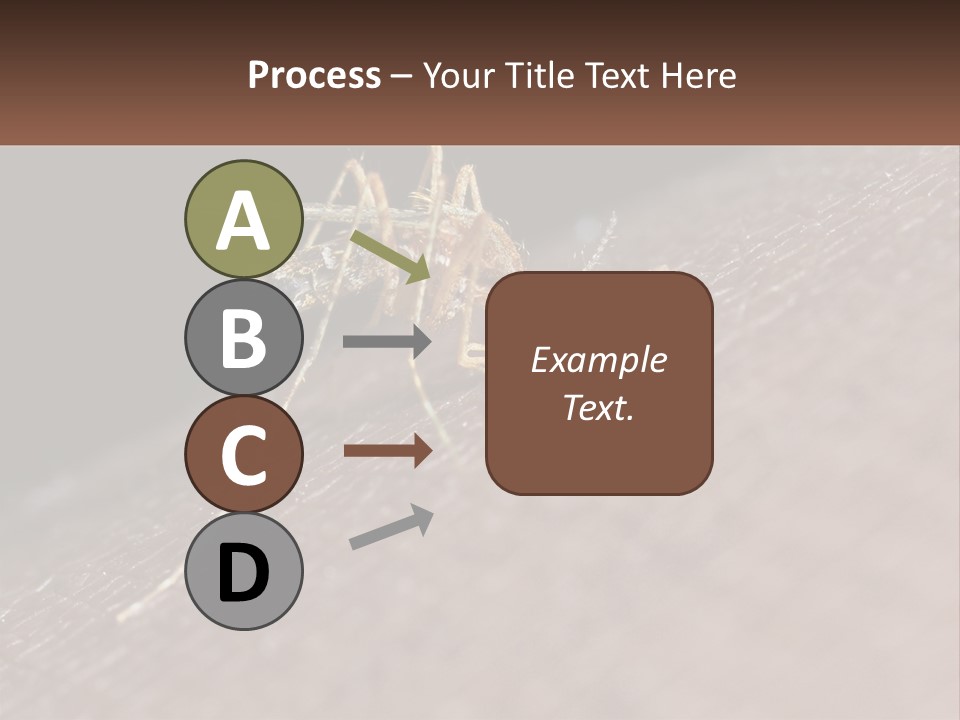 Process – Your Title Text Here

A

B

C

D

Example Text.